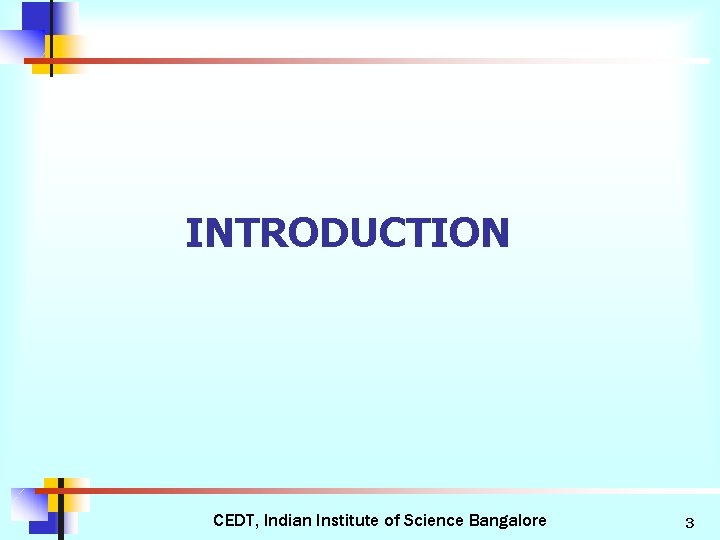 INTRODUCTION

CEDT, Indian Institute of Science Bangalore

3